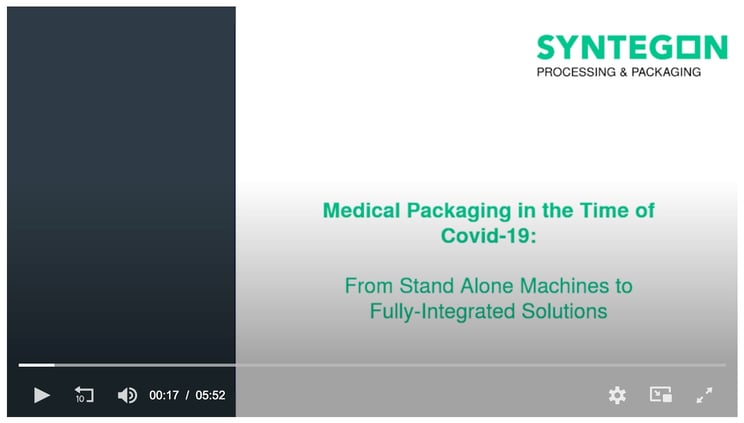 SYNTEGON
PROCESSING & PACKAGING

Medical Packaging in the Time of Covid-19:

From Stand Alone Machines to Fully-Integrated Solutions

10

00:17 / 05:52